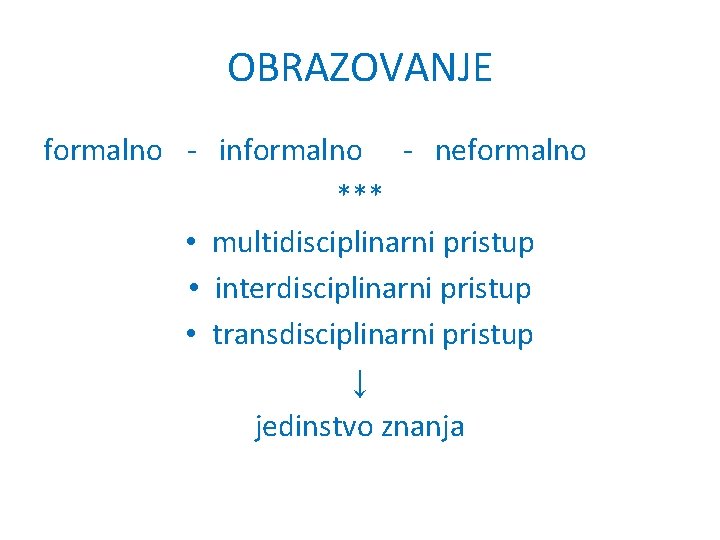 OBRAZOVANJE

formalno - informalno - neformalno

***

• multidisciplinarni pristup
• interdisciplinarni pristup
• transdisciplinarni pristup

↓

jedinstvo znanja